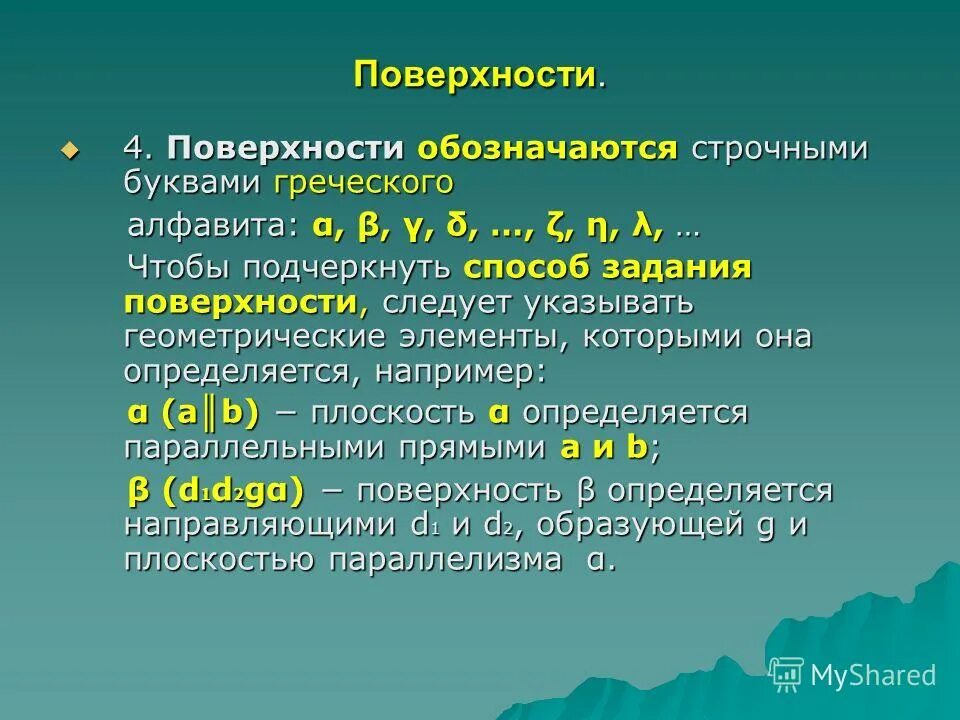 Поверхности.

4. Поверхности обозначаются строчными буквами греческого

алфавита: α, β, γ, δ, …, ζ, η, λ, …

Чтобы подчеркнуть способ задания поверхности, следует указывать геометрические элементы, которыми она определяется, например:

α (a║b) − плоскость α определяется параллельными прямыми a и b;

β ($d_1d_2g\alpha$) − поверхность β определяется направляющими $d_1$ и $d_2$, образующей g и плоскостью параллелизма α.

MyShared